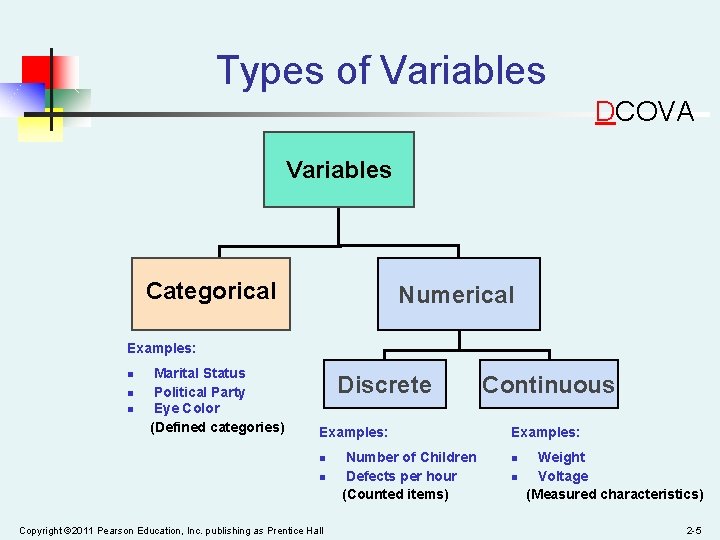 Types of Variables

DCOVA

Variables

Categorical

Numerical

Examples:
- Marital Status
- Political Party
- Eye Color
(Defined categories)

Discrete

Continuous

Examples:
- Number of Children
- Defects per hour
(Counted items)

Examples:
- Weight
- Voltage
(Measured characteristics)

Copyright ©2011 Pearson Education, Inc. publishing as Prentice Hall

2-5